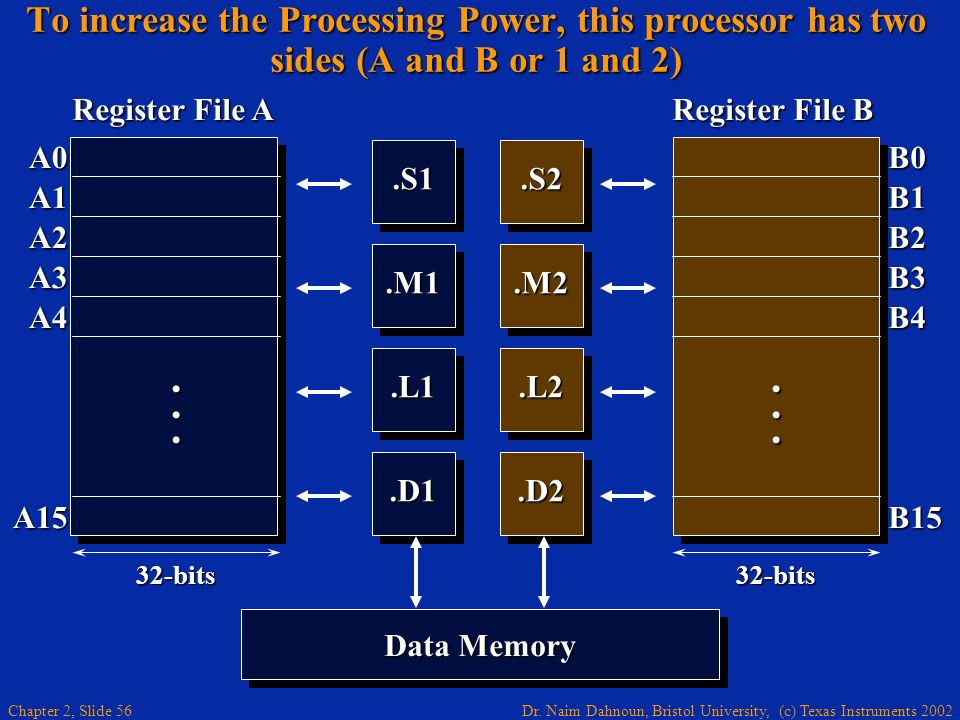 To increase the Processing Power, this processor has two sides (A and B or 1 and 2)

Register File A

A0
A1
A2
A3
A4
.
.
.
A15

32-bits

.S1
.M1
.L1
.D1

.S2
.M2
.L2
.D2

Register File B

B0
B1
B2
B3
B4
.
.
.
B15

32-bits

Data Memory

Chapter 2, Slide 56

Dr. Naim Dahnoun, Bristol University, (c) Texas Instruments 2002